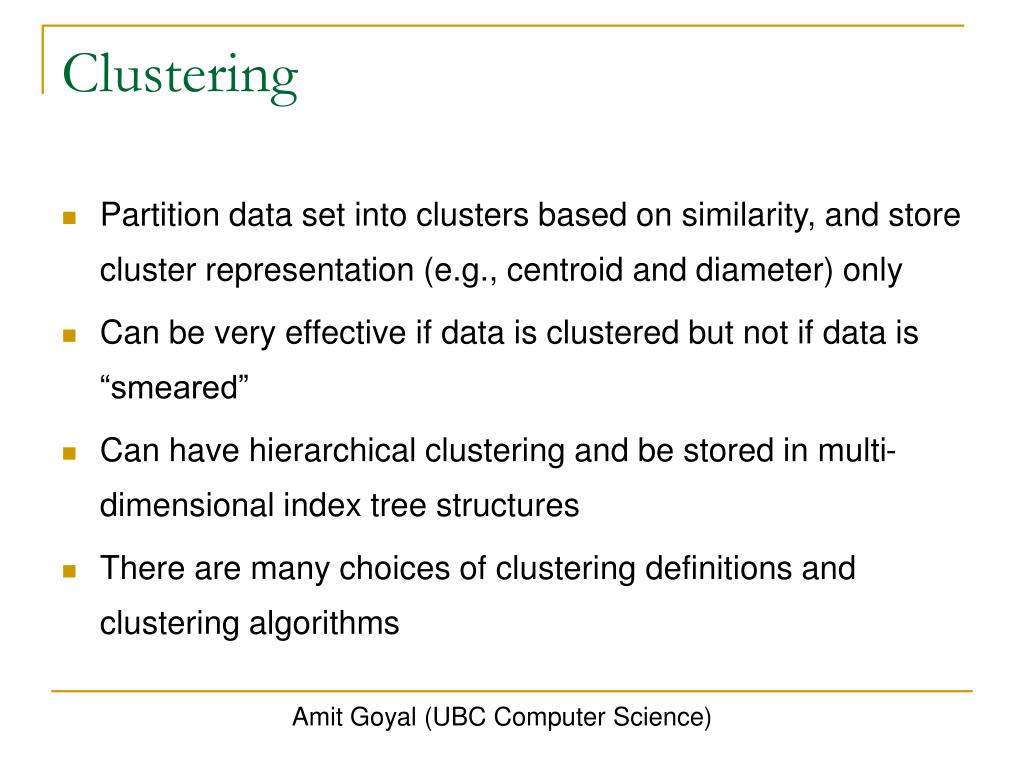 Clustering

Partition data set into clusters based on similarity, and store cluster representation (e.g., centroid and diameter) only

Can be very effective if data is clustered but not if data is “smeared”

Can have hierarchical clustering and be stored in multi-dimensional index tree structures

There are many choices of clustering definitions and clustering algorithms

Amit Goyal (UBC Computer Science)